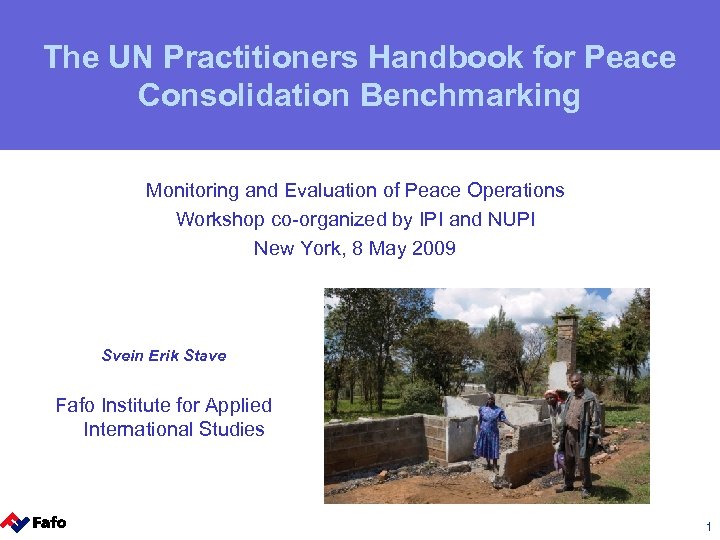 The UN Practitioners Handbook for Peace Consolidation Benchmarking

Monitoring and Evaluation of Peace Operations
Workshop co-organized by IPI and NUPI
New York, 8 May 2009

Svein Erik Stave

Fafo Institute for Applied International Studies

Fafo

1